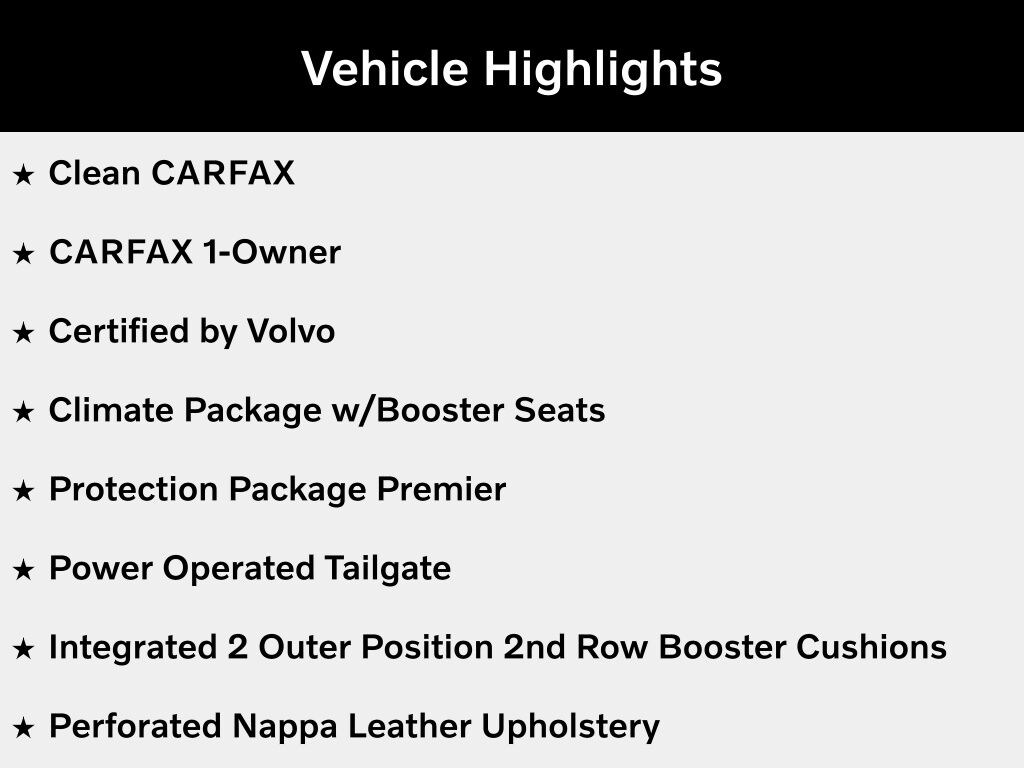 Vehicle Highlights

★ Clean CARFAX

★ CARFAX 1-Owner

★ Certified by Volvo

★ Climate Package w/Booster Seats

★ Protection Package Premier

★ Power Operated Tailgate

★ Integrated 2 Outer Position 2nd Row Booster Cushions

★ Perforated Nappa Leather Upholstery